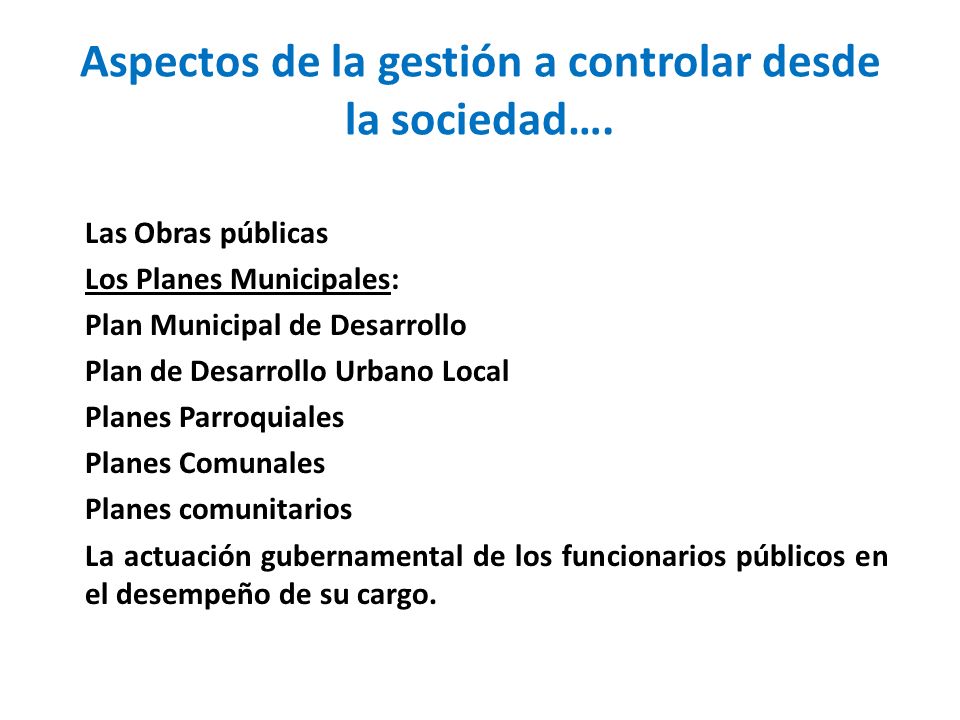 Aspectos de la gestión a controlar desde la sociedad….

Las Obras públicas
Los Planes Municipales:
Plan Municipal de Desarrollo
Plan de Desarrollo Urbano Local
Planes Parroquiales
Planes Comunales
Planes comunitarios
La actuación gubernamental de los funcionarios públicos en el desempeño de su cargo.